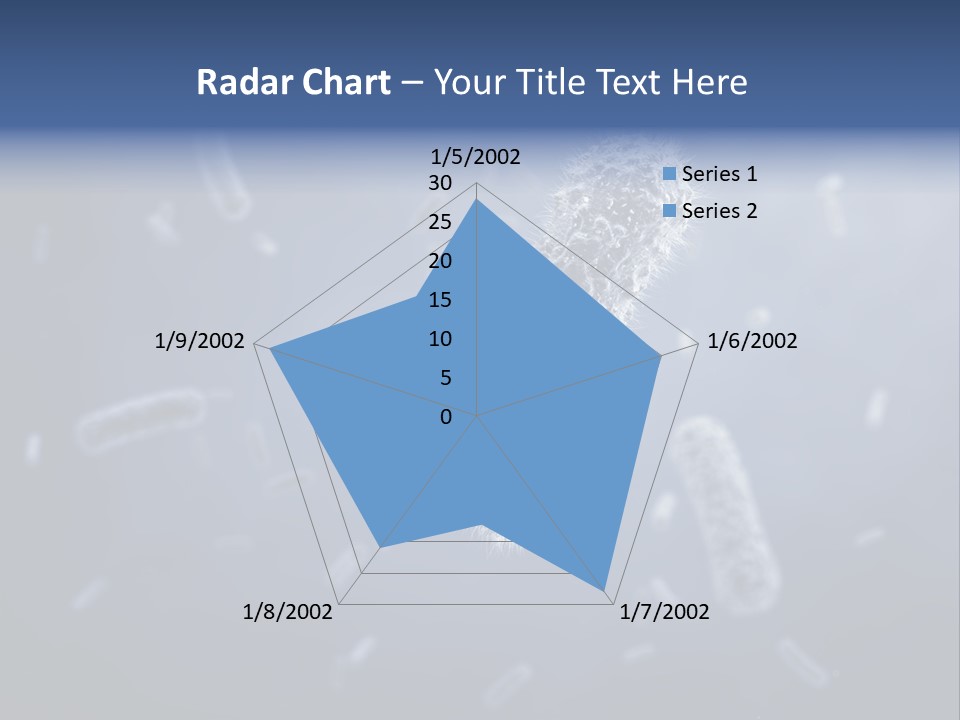 Radar Chart – Your Title Text Here

1/5/2002

30
25
20
15
10
5
0

Series 1
Series 2

1/6/2002
1/7/2002
1/8/2002
1/9/2002